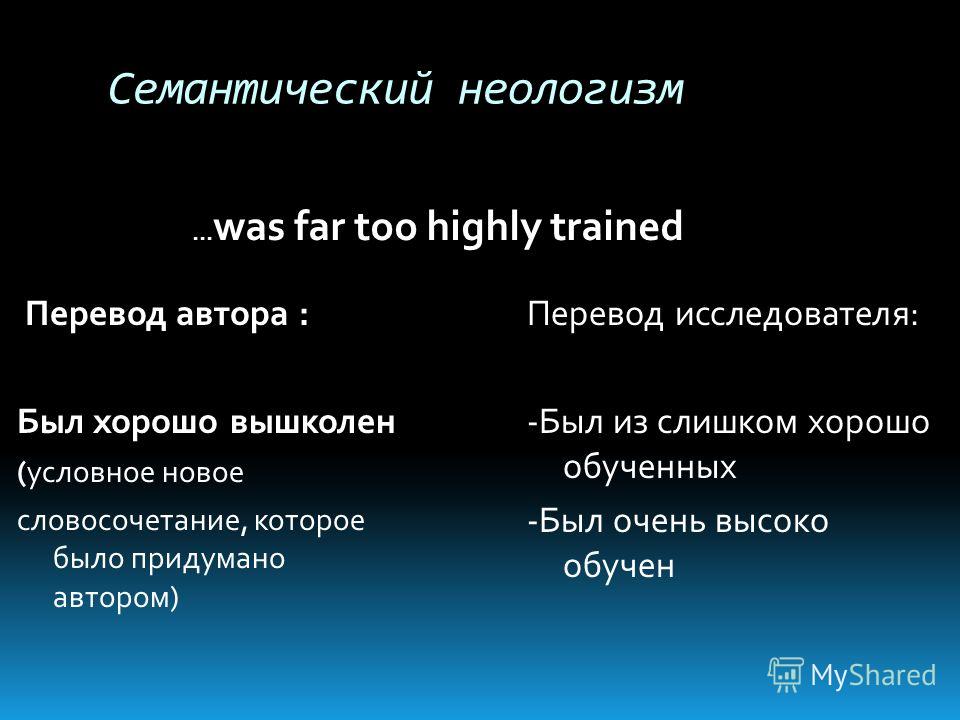 Семантический неологизм

…was far too highly trained

Перевод автора :

Был хорошо вышколен
(условное новое
словосочетание, которое было придумано автором)

Перевод исследователя:

-Был из слишком хорошо обученных
-Был очень высоко обучен

MyShared